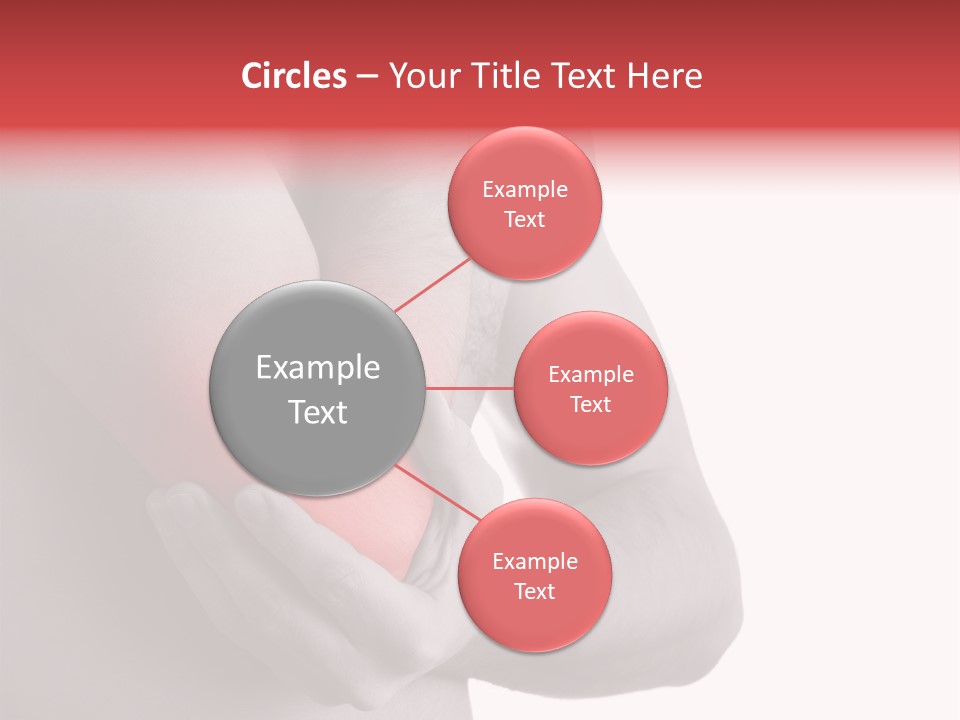 Circles – Your Title Text Here

Example Text

Example Text

Example Text

Example Text